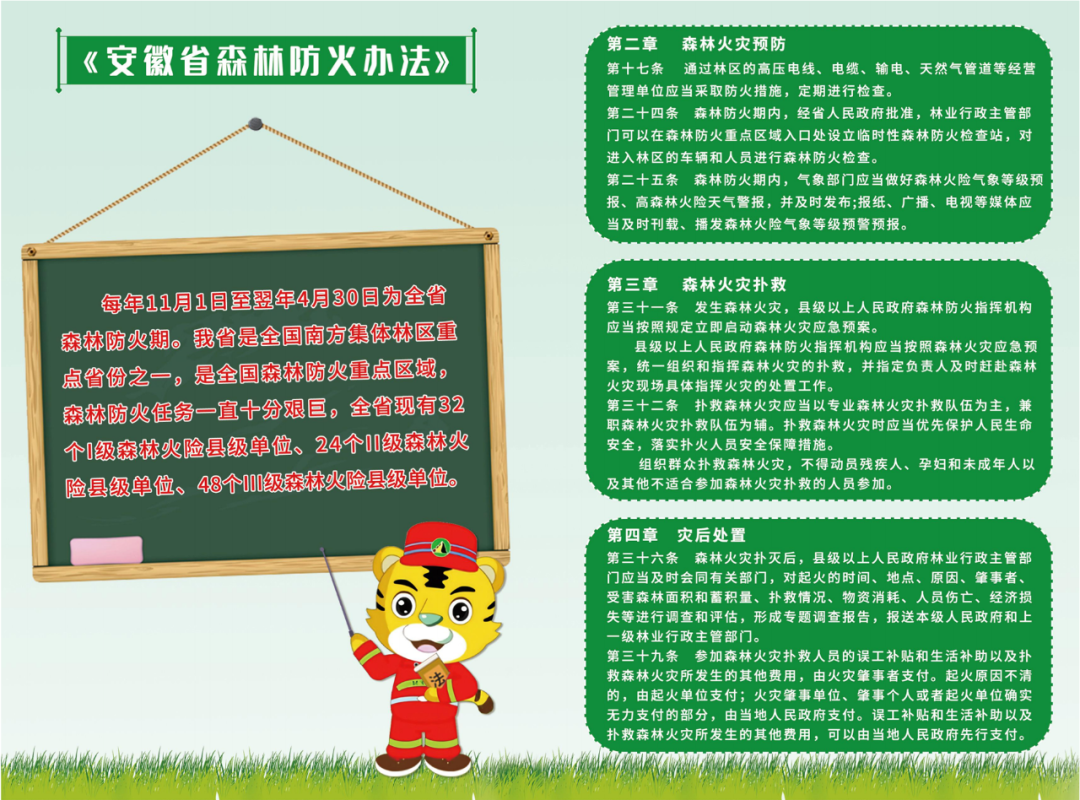 《安徽省森林防火办法》

每年11月1日至翌年4月30日为全省森林防火期。我省是全国南方集体林区重点省份之一，是全国森林防火重点区域，森林防火任务一直十分艰巨，全省现有32个I级森林火险县级单位、24个II级森林火险县级单位、48个III级森林火险县级单位。

法

第二章　森林火灾预防

第十七条　通过林区的高压电线、电缆、输电、天然气管道等经营管理单位应当采取防火措施，定期进行检查。

第二十四条　森林防火期内，经省人民政府批准，林业行政主管部门可以在森林防火重点区域入口处设立临时性森林防火检查站，对进入林区的车辆和人员进行森林防火检查。

第二十五条　森林防火期内，气象部门应当做好森林火险气象等级预报、高森林火险天气警报，并及时发布;报纸、广播、电视等媒体应当及时刊载、播发森林火险气象等级预警预报。

第三章　森林火灾扑救

第三十一条　发生森林火灾，县级以上人民政府森林防火指挥机构应当按照规定立即启动森林火灾应急预案。

县级以上人民政府森林防火指挥机构应当按照森林火灾应急预案，统一组织和指挥森林火灾的扑救，并指定负责人及时赶赴森林火灾现场具体指挥火灾的处置工作。

第三十二条　扑救森林火灾应当以专业森林火灾扑救队伍为主，兼职森林火灾扑救队伍为辅。扑救森林火灾时应当优先保护人民生命安全，落实扑火人员安全保障措施。

组织群众扑救森林火灾，不得动员残疾人、孕妇和未成年人以及其他不适合参加森林火灾扑救的人员参加。

第四章　灾后处置

第三十六条　森林火灾扑灭后，县级以上人民政府林业行政主管部门应当及时会同有关部门，对起火的时间、地点、原因、肇事者、受害森林面积和蓄积量、扑救情况、物资消耗、人员伤亡、经济损失等进行调查和评估，形成专题调查报告，报送本级人民政府和上一级林业行政主管部门。

第三十九条　参加森林火灾扑救人员的误工补贴和生活补助以及扑救森林火灾所发生的其他费用，由火灾肇事者支付。起火原因不清的，由起火单位支付；火灾肇事单位、肇事个人或者起火单位确实无力支付的部分，由当地人民政府支付。误工补贴和生活补助以及扑救森林火灾所发生的其他费用，可以由当地人民政府先行支付。